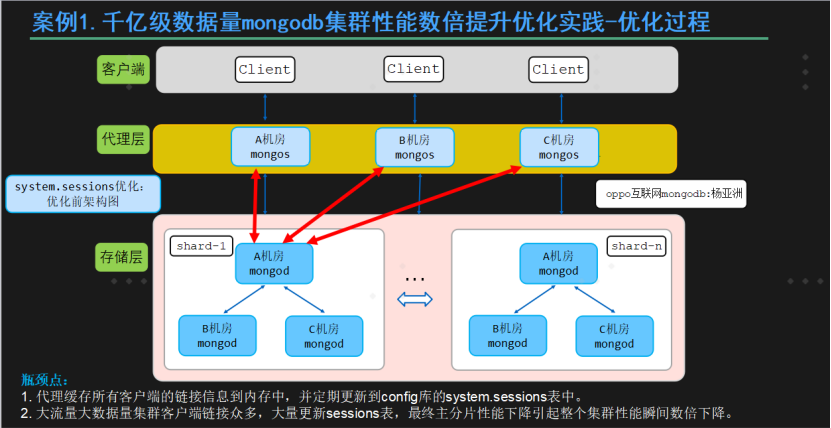 案例1. 千亿级数据量mongodb集群性能数倍提升优化实践-优化过程

客户端
Client
Client
Client

代理层
A机房
mongos
B机房
mongos
C机房
mongos

system.sessions优化:
优化前架构图

oppo互联网mongodb:杨亚洲

存储层
shard-1
A机房
mongod
B机房
mongod
C机房
mongod

...

shard-n
A机房
mongod
B机房
mongod
C机房
mongod

瓶颈点:
1. 代理缓存所有客户端的链接信息到内存中，并定期更新到config库的system.sessions表中。
2. 大流量大数据量集群客户端链接众多，大量更新sessions表，最终主分片性能下降引起整个集群性能瞬间数倍下降。